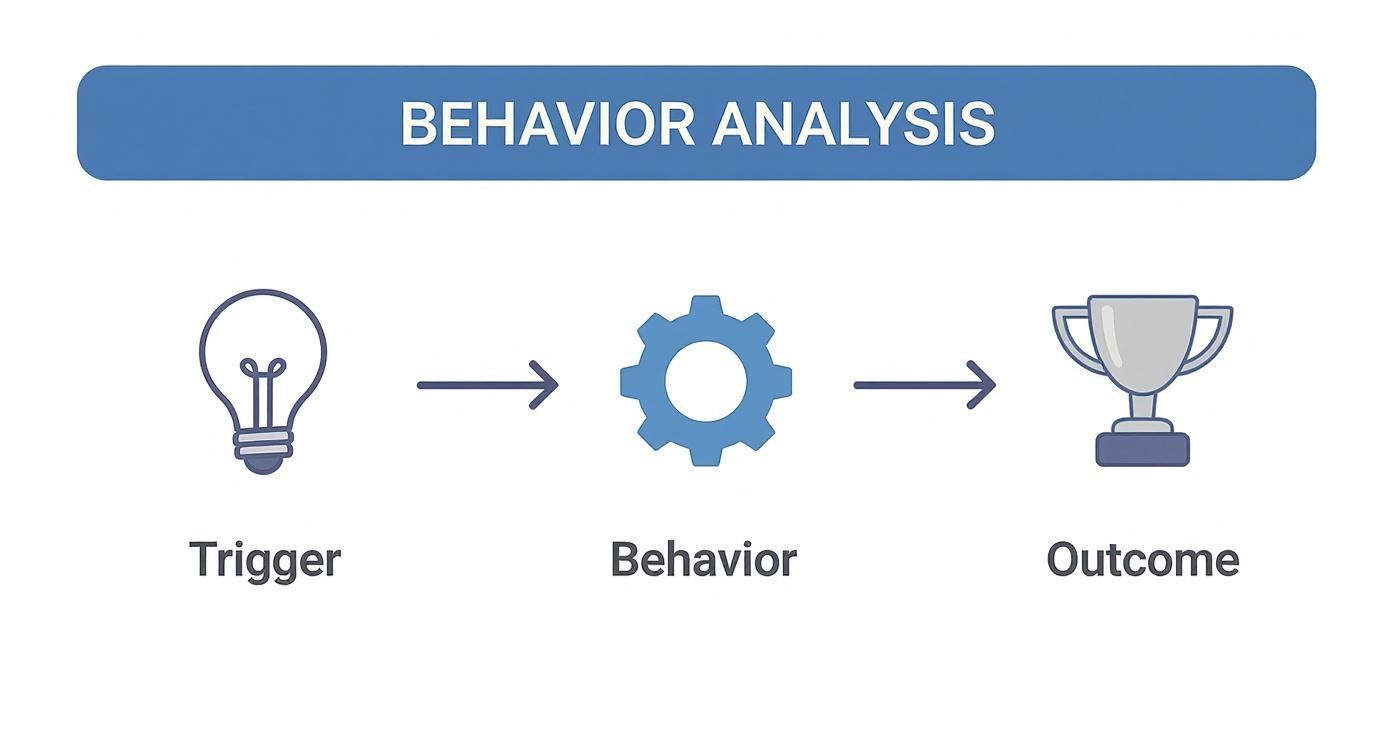 BEHAVIOR ANALYSIS

Trigger

Behavior

Outcome